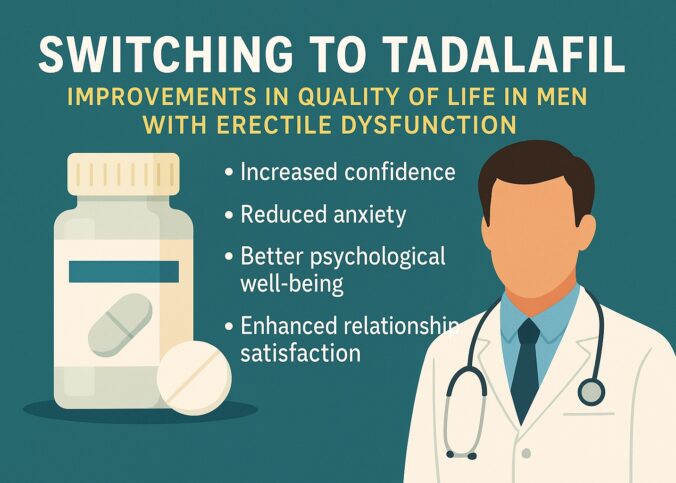 SWITCHING TO TADALAFIL

IMPROVEMENTS IN QUALITY OF LIFE IN MEN WITH ERECTILE DYSFUNCTION

• Increased confidence
• Reduced anxiety
• Better psychological well-being
• Enhanced relationship satisfaction